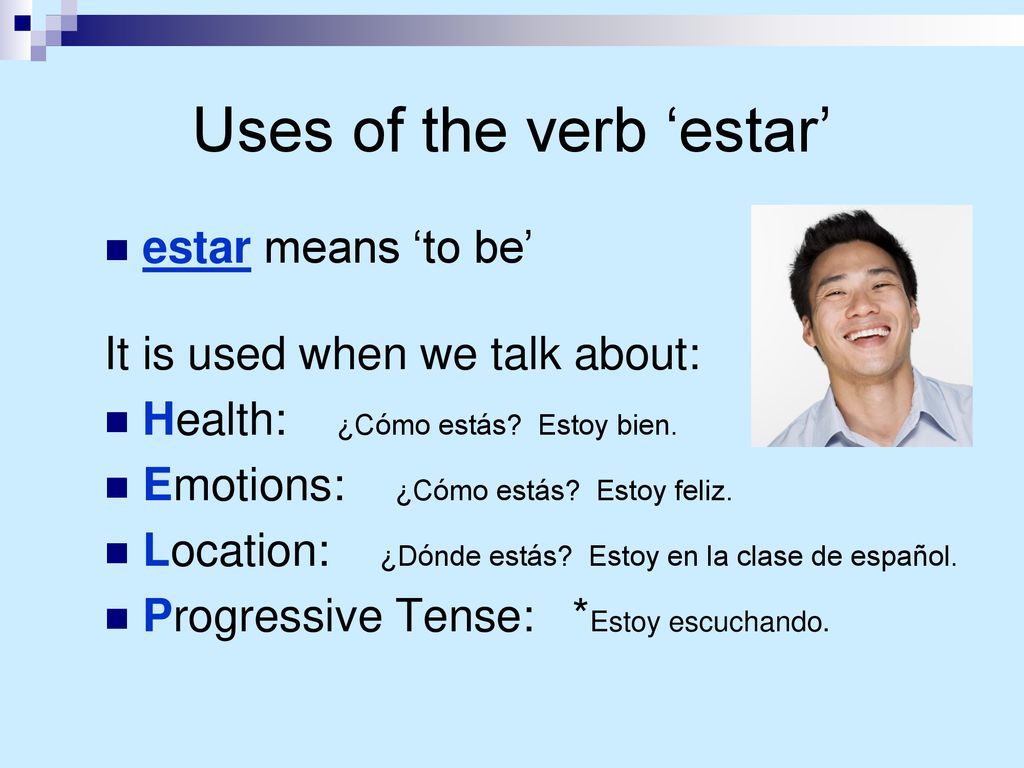 Uses of the verb ‘estar’

estar means ‘to be’

It is used when we talk about:

Health: ¿Cómo estás? Estoy bien.

Emotions: ¿Cómo estás? Estoy feliz.

Location: ¿Dónde estás? Estoy en la clase de español.

Progressive Tense: *Estoy escuchando.